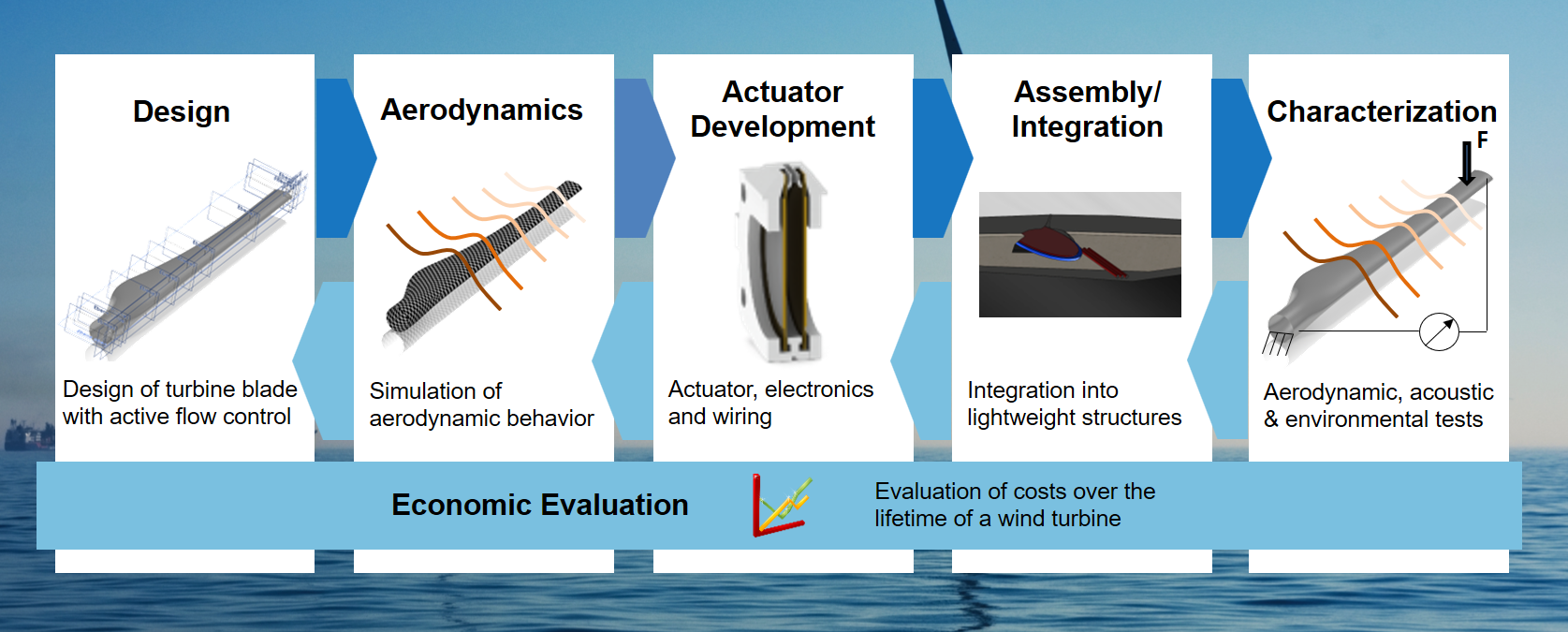 Design

Design of turbine blade with active flow control

Aerodynamics

Simulation of aerodynamic behavior

Actuator Development

Actuator, electronics and wiring

Assembly/ Integration

Integration into lightweight structures

Characterization

F

Aerodynamic, acoustic & environmental tests

Economic Evaluation

Evaluation of costs over the lifetime of a wind turbine